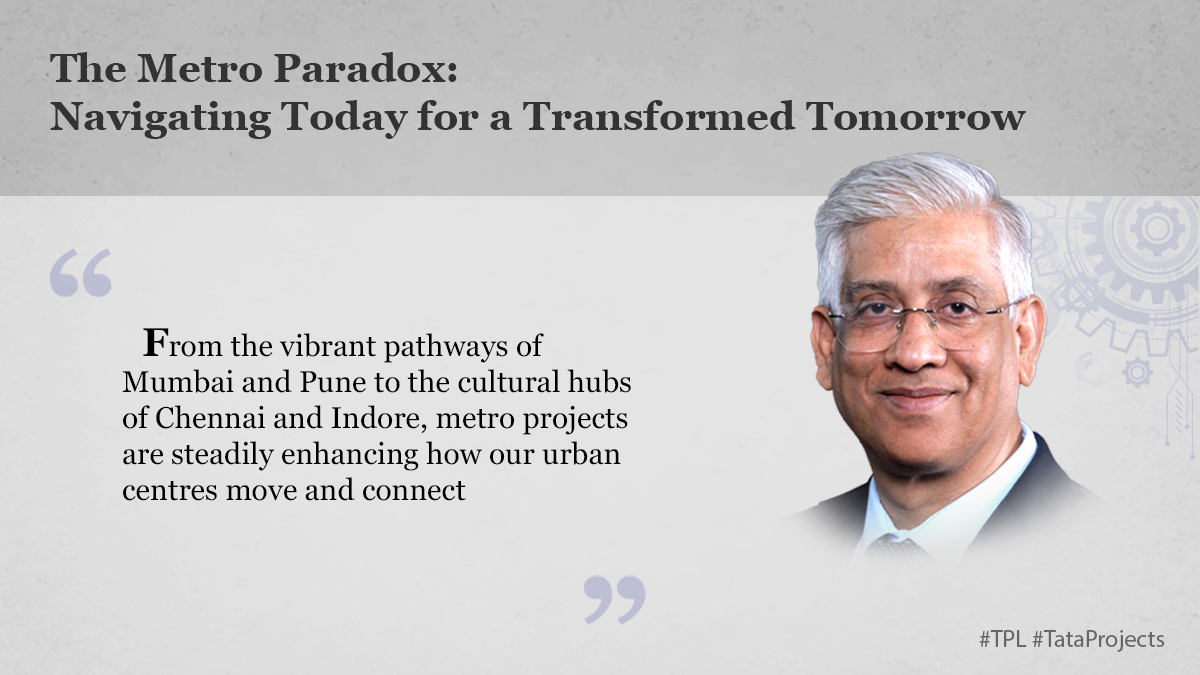 The Metro Paradox:
Navigating Today for a Transformed Tomorrow

“

From the vibrant pathways of Mumbai and Pune to the cultural hubs of Chennai and Indore, metro projects are steadily enhancing how our urban centres move and connect

”

#TPL #TataProjects